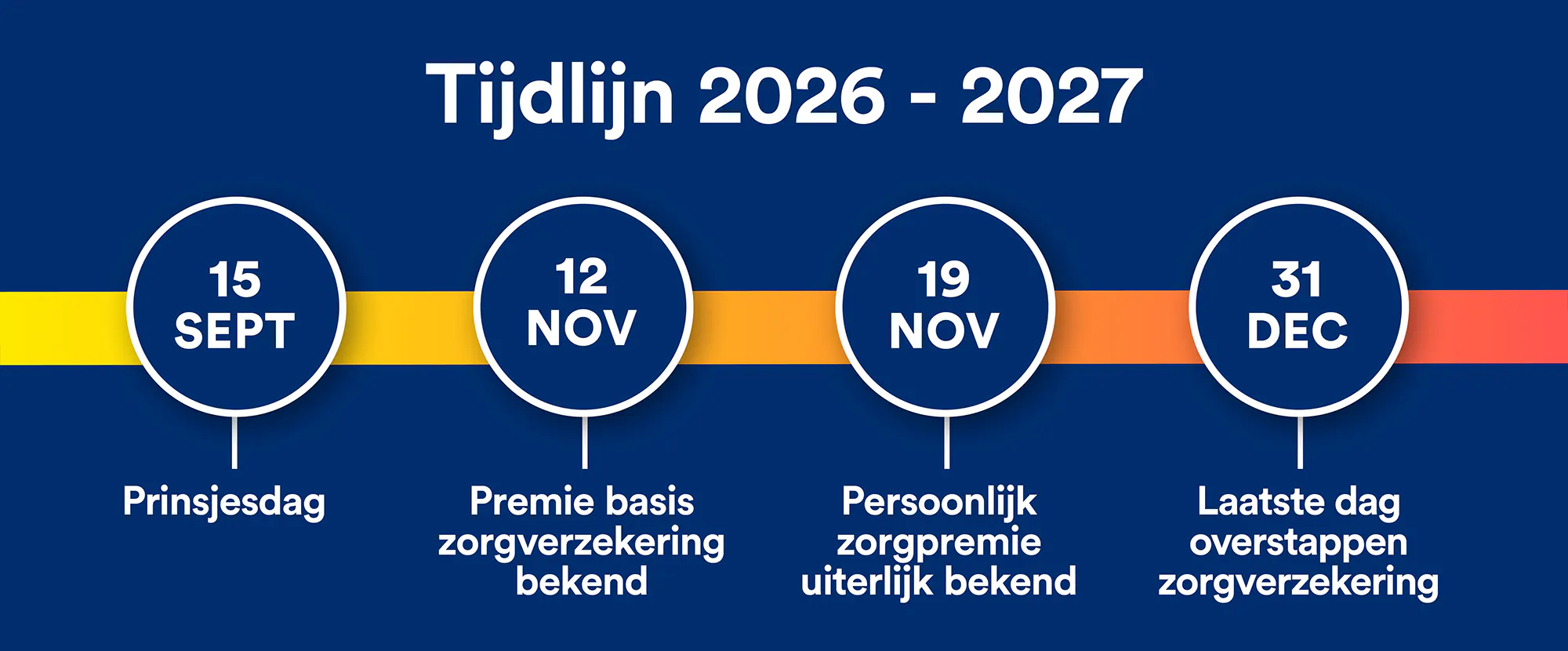 Tijdlijn 2026 - 2027

15 SEPT

Prinsjesdag

12 NOV

Premie basis zorgverzekering bekend

19 NOV

Persoonlijk zorgpremie uiterlijk bekend

31 DEC

Laatste dag overstappen zorgverzekering